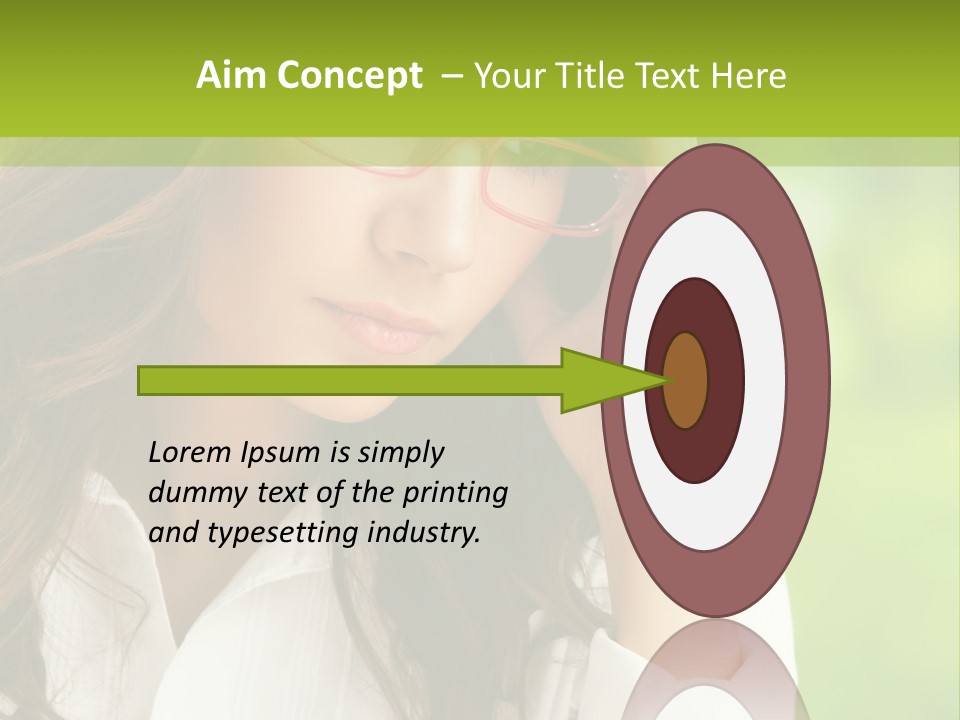 Aim Concept – Your Title Text Here

Lorem Ipsum is simply dummy text of the printing and typesetting industry.